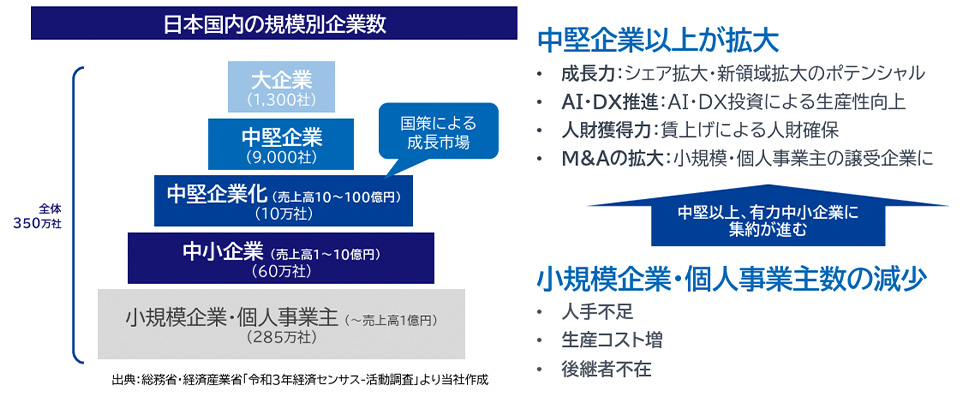 日本国内の規模別企業数

全体
350万社

大企業
(1,300社)

中堅企業
(9,000社)

国策による
成長市場

中堅企業化 (売上高10～100億円)
(10万社)

中小企業 (売上高1～10億円)
(60万社)

小規模企業・個人事業主 (～売上高1億円)
(285万社)

出典：総務省・経済産業省「令和3年経済センサス-活動調査」より当社作成

中堅企業以上が拡大

• 成長力：シェア拡大・新領域拡大のポテンシャル
• AI・DX推進：AI・DX投資による生産性向上
• 人財獲得力：賃上げによる人財確保
• M&Aの拡大：小規模・個人事業主の譲受企業に

中堅以上、有力中小企業に
集約が進む

小規模企業・個人事業主数の減少

• 人手不足
• 生産コスト増
• 後継者不在